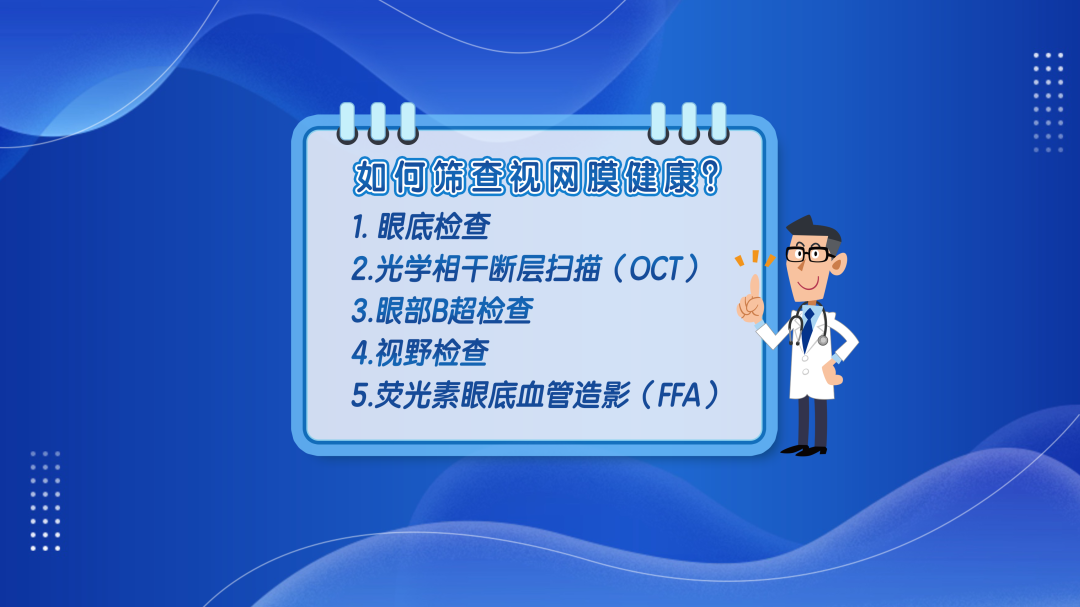 如何筛查视网膜健康？

1. 眼底检查
2.光学相干断层扫描（OCT）
3.眼部B超检查
4.视野检查
5.荧光素眼底血管造影（FFA）